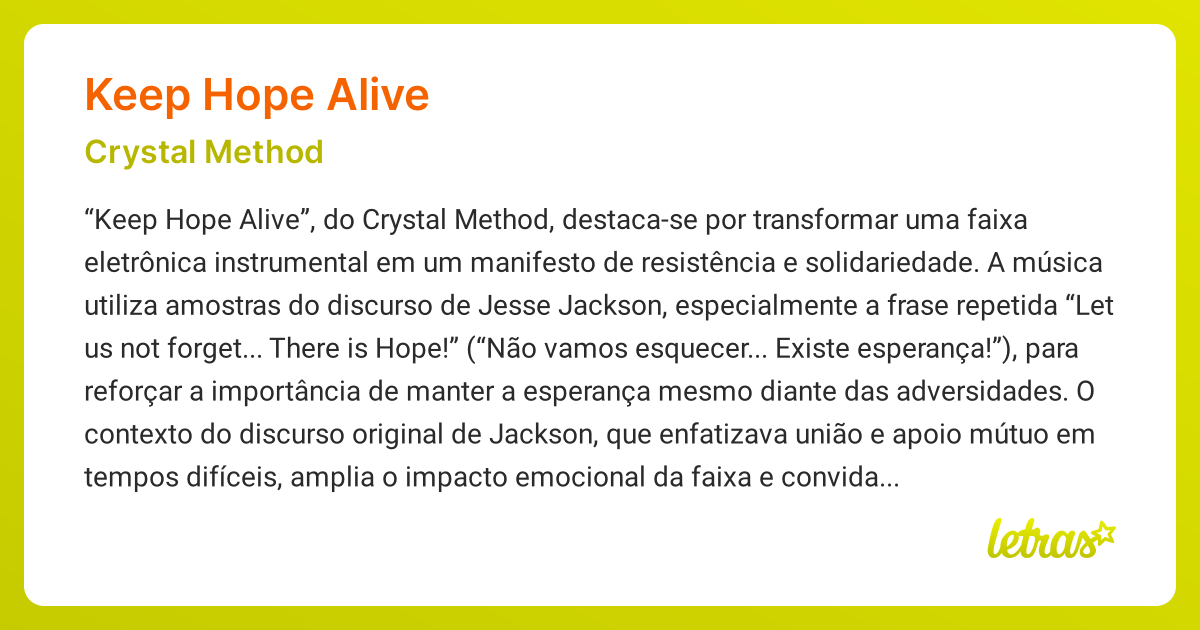 Keep Hope Alive

Crystal Method

“Keep Hope Alive”, do Crystal Method, destaca-se por transformar uma faixa eletrônica instrumental em um manifesto de resistência e solidariedade. A música utiliza amostras do discurso de Jesse Jackson, especialmente a frase repetida “Let us not forget... There is Hope!” (“Não vamos esquecer... Existe esperança!”), para reforçar a importância de manter a esperança mesmo diante das adversidades. O contexto do discurso original de Jackson, que enfatizava união e apoio mútuo em tempos difíceis, amplia o impacto emocional da faixa e convida...

letras